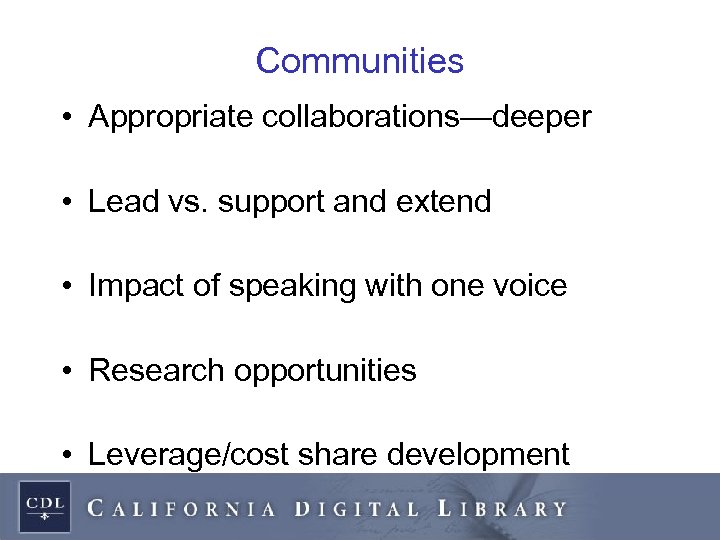 Communities

• Appropriate collaborations—deeper

• Lead vs. support and extend

• Impact of speaking with one voice

• Research opportunities

• Leverage/cost share development

CDL

CALIFORNIA DIGITAL LIBRARY